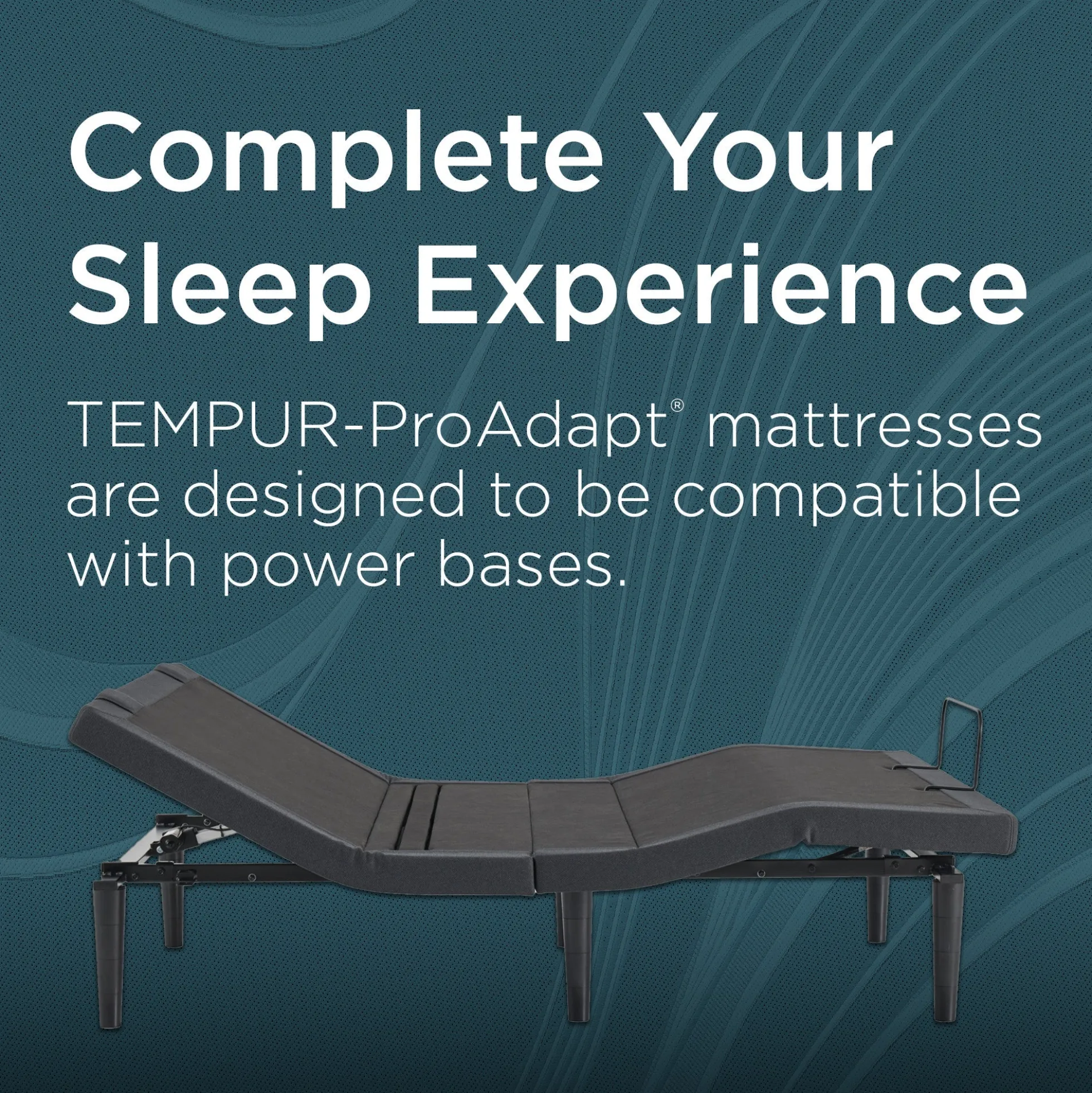 Complete Your Sleep Experience

TEMPUR-ProAdapt® mattresses are designed to be compatible with power bases.